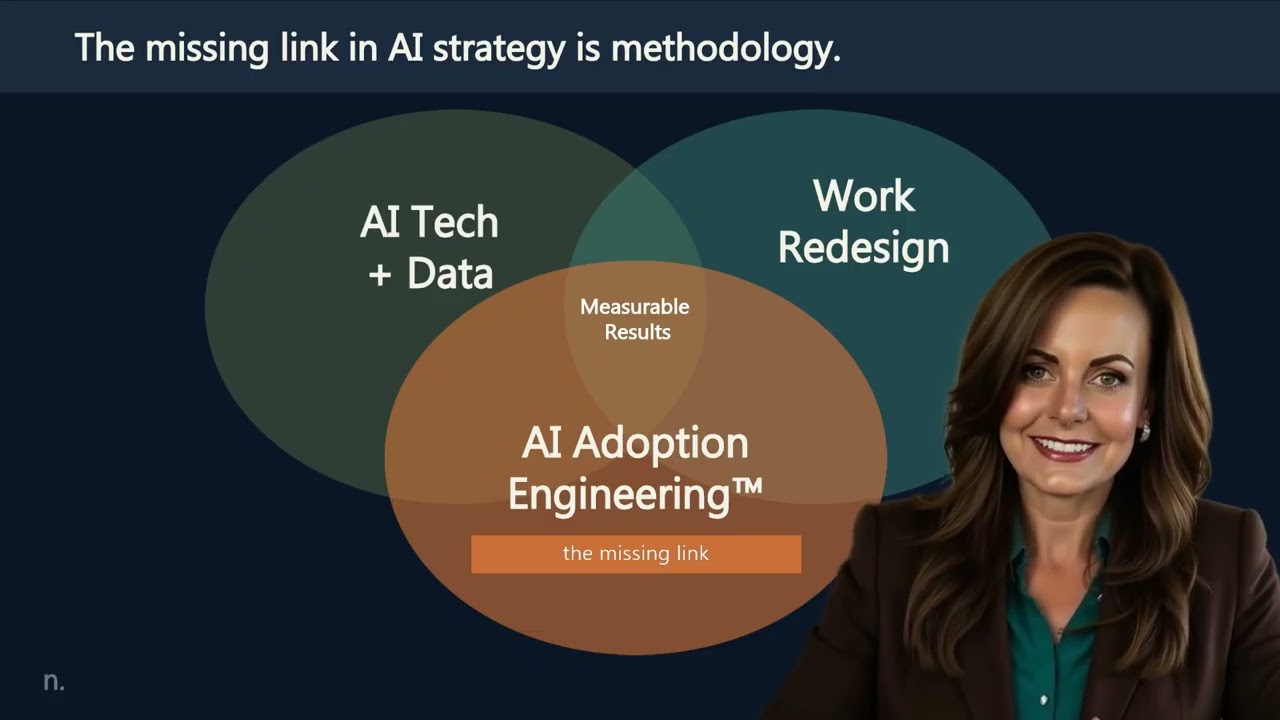 The missing link in AI strategy is methodology.

AI Tech + Data

Work Redesign

Measurable Results

AI Adoption Engineering™

the missing link

n.